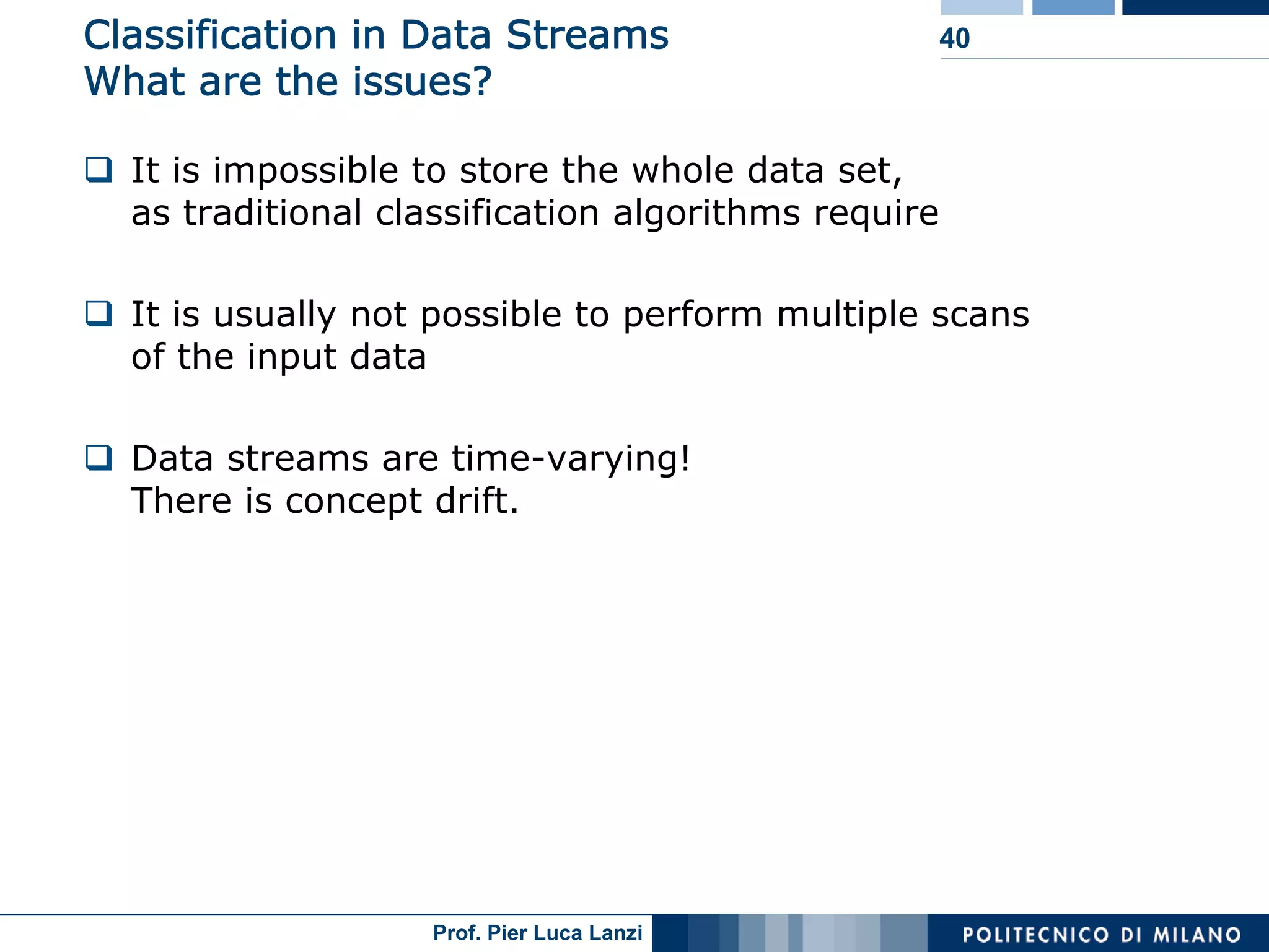 Classification in Data Streams
What are the issues?

40

❑ It is impossible to store the whole data set, as traditional classification algorithms require

❑ It is usually not possible to perform multiple scans of the input data

❑ Data streams are time-varying! There is concept drift.

Prof. Pier Luca Lanzi

POLITECNICO DI MILANO